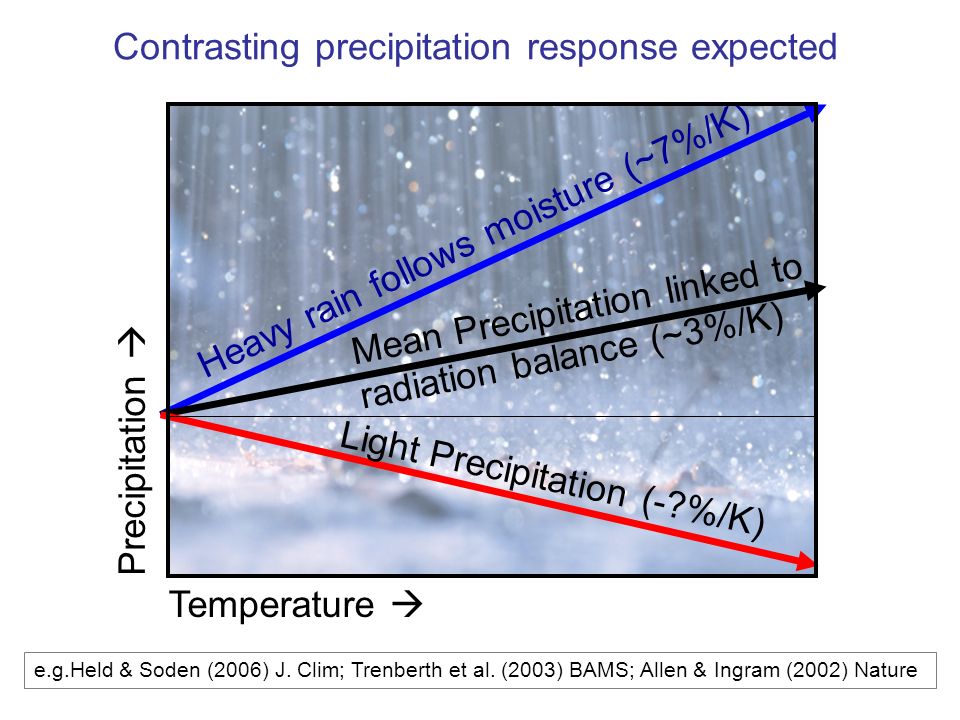 Contrasting precipitation response expected

Heavy rain follows moisture (~7%/K)

Mean Precipitation linked to radiation balance (~3%/K)

Light Precipitation (-?%/K)

Precipitation →

Temperature →

e.g.Held & Soden (2006) J. Clim; Trenberth et al. (2003) BAMS; Allen & Ingram (2002) Nature